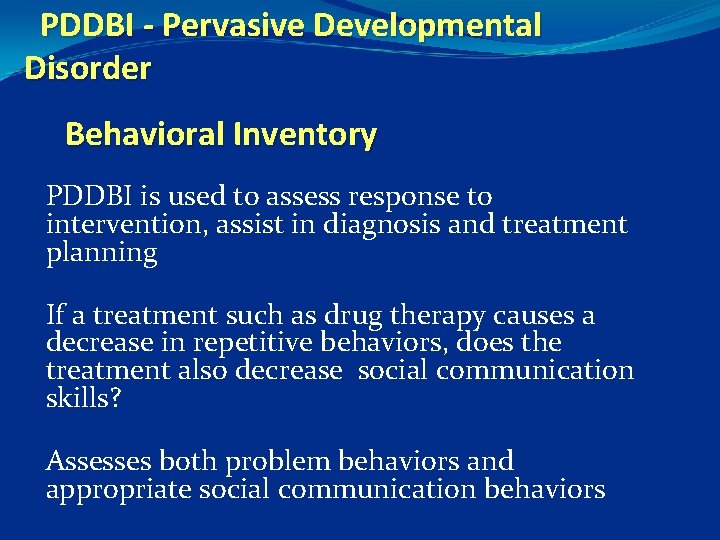 PDDBI - Pervasive Developmental Disorder

Behavioral Inventory

PDDBI is used to assess response to intervention, assist in diagnosis and treatment planning

If a treatment such as drug therapy causes a decrease in repetitive behaviors, does the treatment also decrease social communication skills?

Assesses both problem behaviors and appropriate social communication behaviors